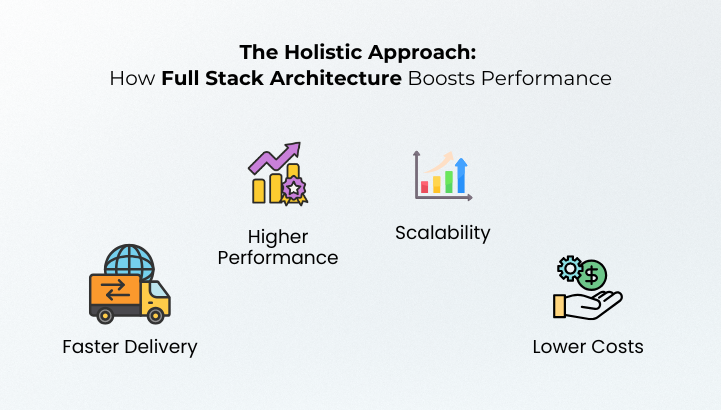 The Holistic Approach:
How Full Stack Architecture Boosts Performance

Higher Performance

Scalability

Faster Delivery

Lower Costs